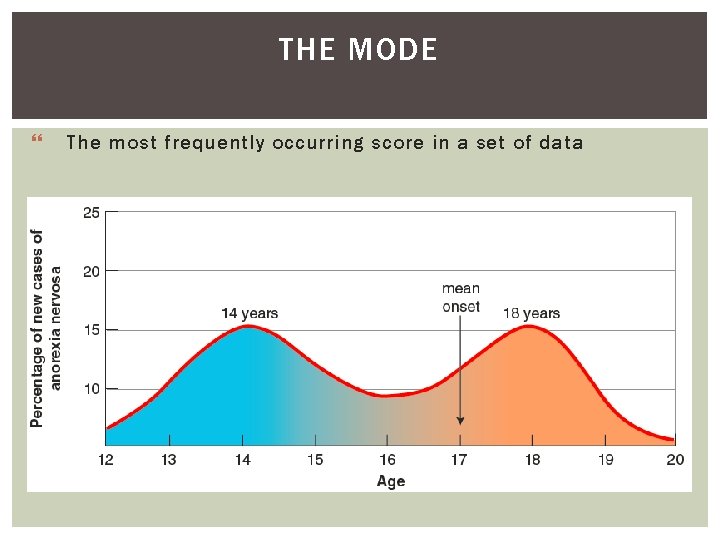 THE MODE

“ The most frequently occurring score in a set of data

Percentage of new cases of anorexia nervosa

25
20
15
10

14 years

mean onset

18 years

12
13
14
15
16
17
18
19
20

Age